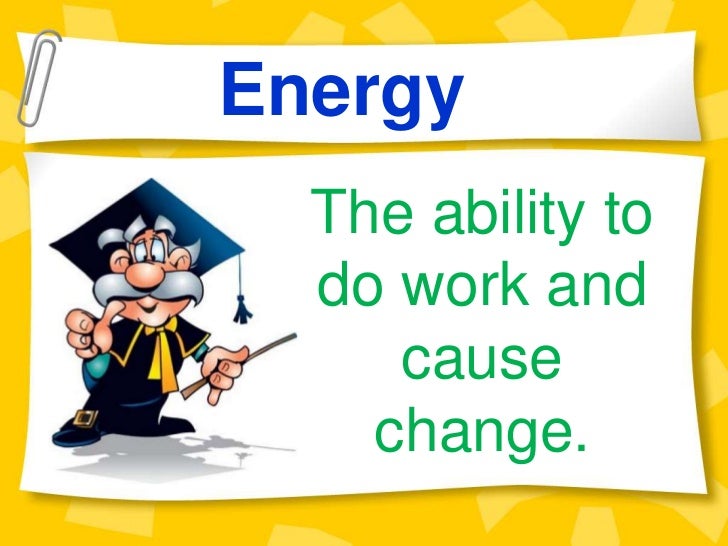 Energy

The ability to do work and cause change.